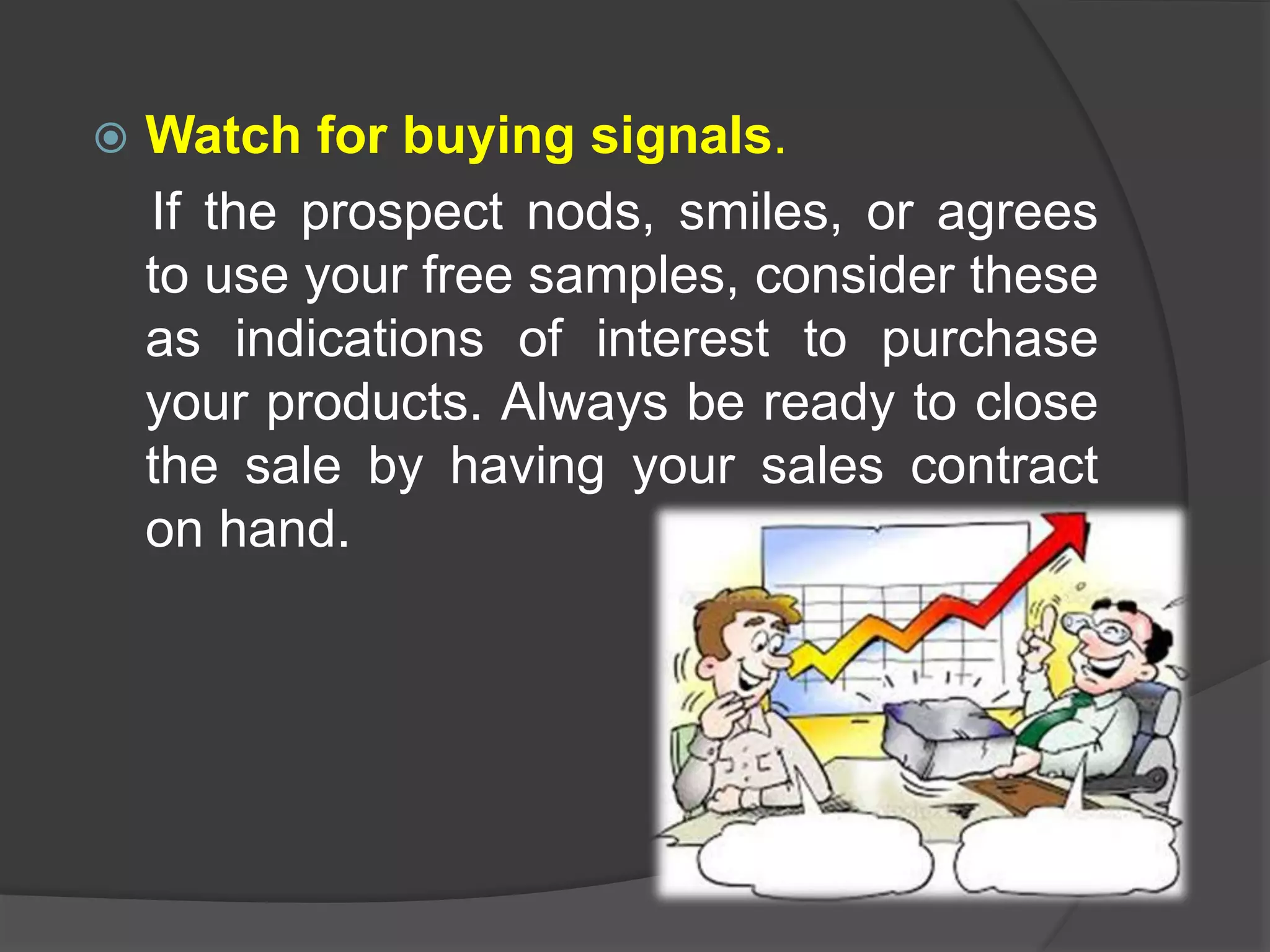 Watch for buying signals.

If the prospect nods, smiles, or agrees to use your free samples, consider these as indications of interest to purchase your products. Always be ready to close the sale by having your sales contract on hand.